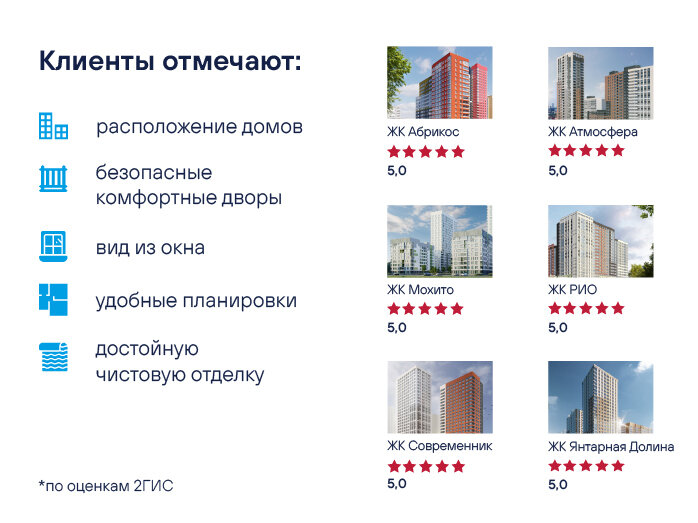 Клиенты отмечают:

расположение домов

безопасные комфортные дворы

вид из окна

удобные планировки

достойную чистовую отделку

*по оценкам 2ГИС

ЖК Абрикос
5,0

ЖК Атмосфера
5,0

ЖК Мохито
5,0

ЖК РИО
5,0

ЖК Современник
5,0

ЖК Янтарная Долина
5,0